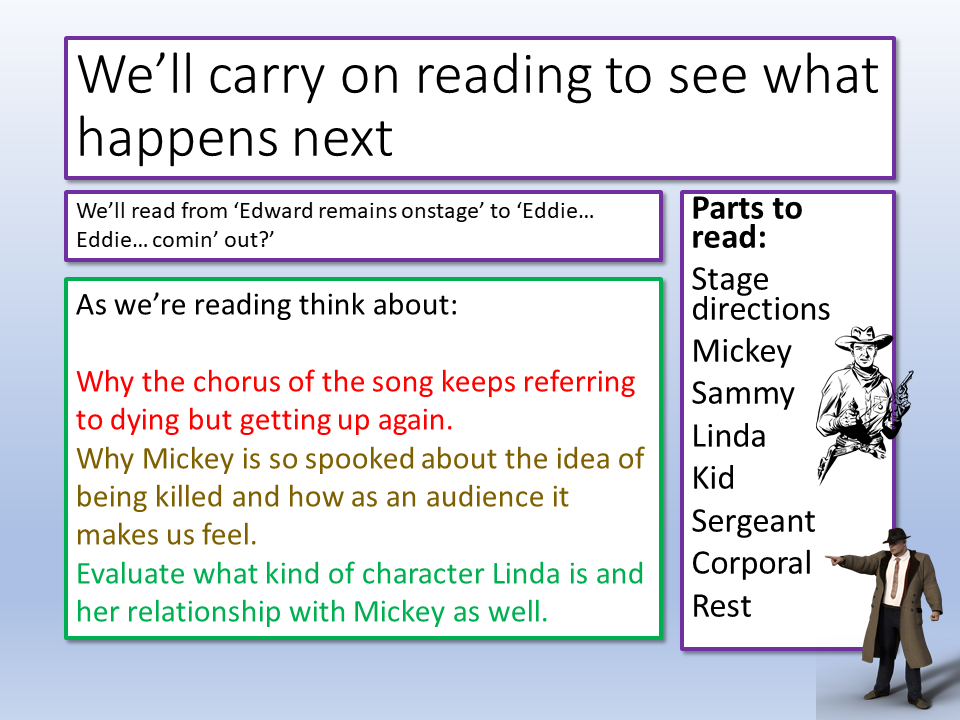 We'll carry on reading to see what happens next

We'll read from 'Edward remains onstage' to 'Eddie… Eddie… comin' out?'

As we're reading think about:

Why the chorus of the song keeps referring to dying but getting up again.
Why Mickey is so spooked about the idea of being killed and how as an audience it makes us feel.
Evaluate what kind of character Linda is and her relationship with Mickey as well.

Parts to read:
Stage directions
Mickey
Sammy
Linda
Kid
Sergeant
Corporal
Rest